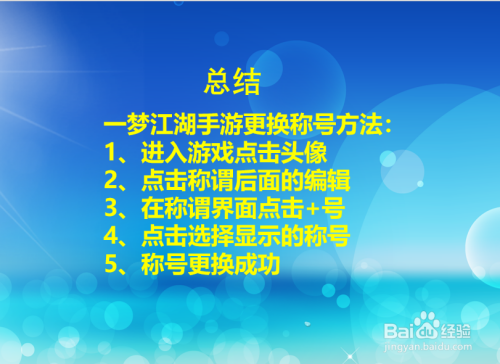 总结

一梦江湖手游更换称号方法:
1、进入游戏点击头像
2、点击称谓后面的编辑
3、在称谓界面点击+号
4、点击选择显示的称号
5、称号更换成功

Baidu经验
jingyan.baidu.com